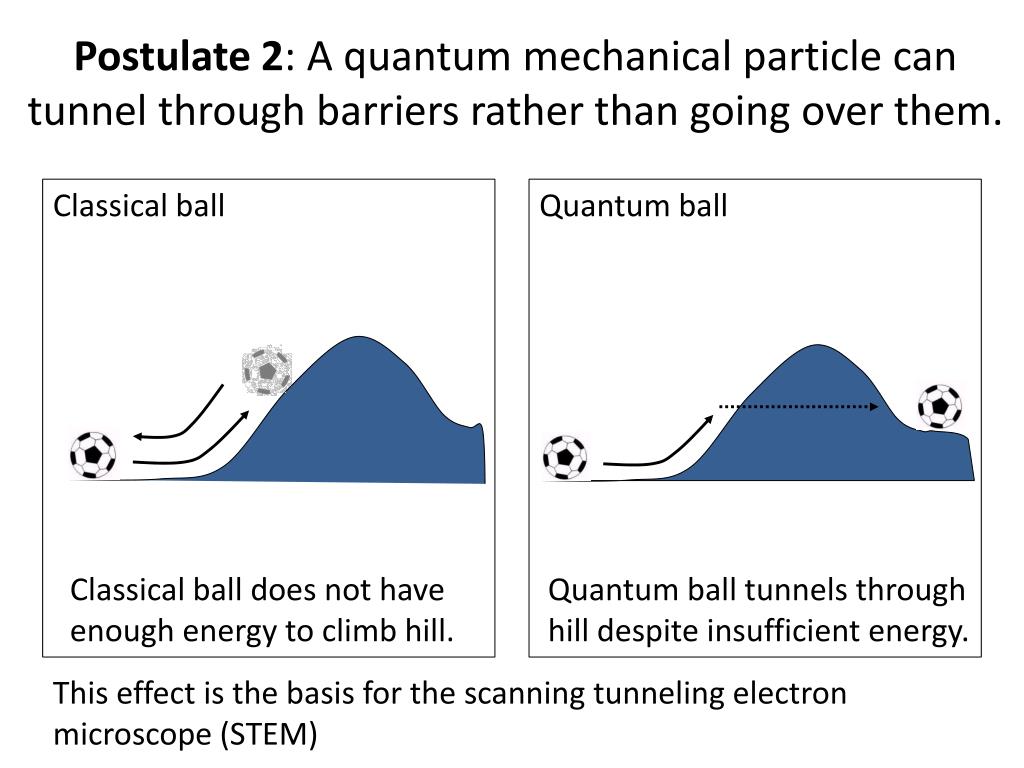 **Postulate 2**: A quantum mechanical particle can tunnel through barriers rather than going over them.

Classical ball

Classical ball does not have enough energy to climb hill.

Quantum ball

Quantum ball tunnels through hill despite insufficient energy.

This effect is the basis for the scanning tunneling electron microscope (STEM)